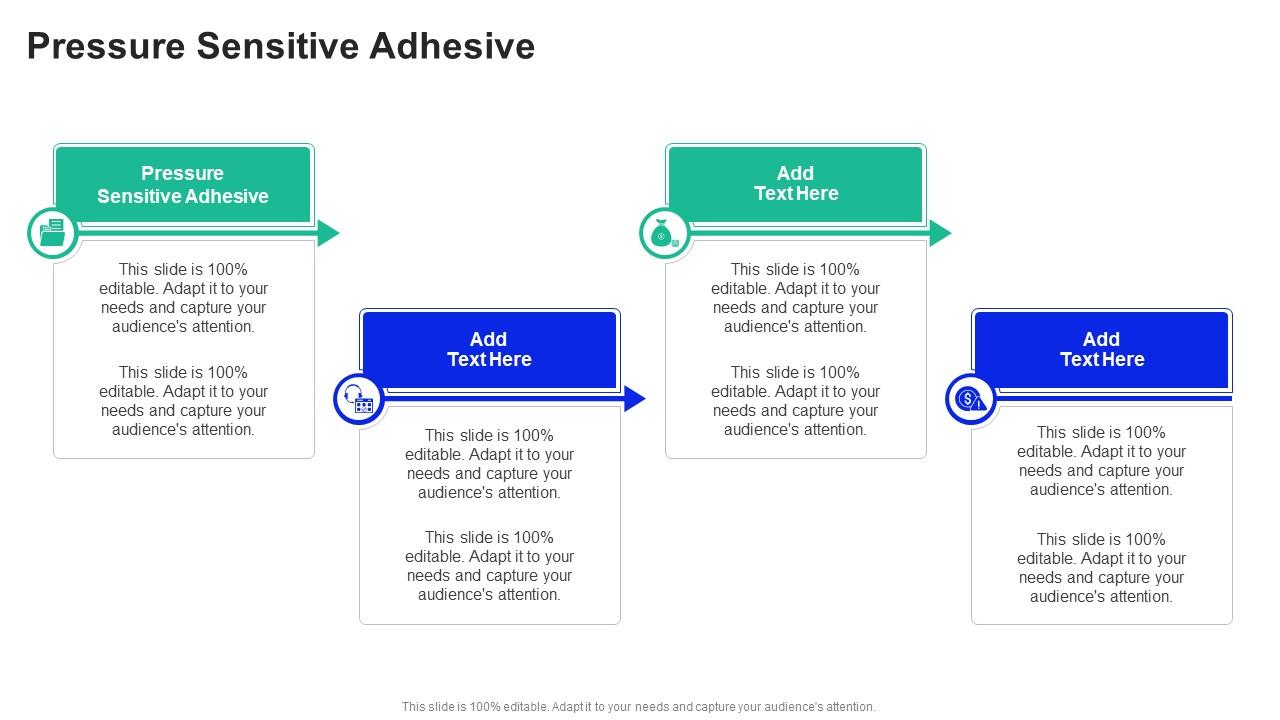 Pressure Sensitive Adhesive

Pressure Sensitive Adhesive

This slide is 100% editable. Adapt it to your needs and capture your audience's attention.

This slide is 100% editable. Adapt it to your needs and capture your audience's attention.

Add Text Here

This slide is 100% editable. Adapt it to your needs and capture your audience's attention.

This slide is 100% editable. Adapt it to your needs and capture your audience's attention.

Add Text Here

This slide is 100% editable. Adapt it to your needs and capture your audience's attention.

This slide is 100% editable. Adapt it to your needs and capture your audience's attention.

Add Text Here

This slide is 100% editable. Adapt it to your needs and capture your audience's attention.

This slide is 100% editable. Adapt it to your needs and capture your audience's attention.

This slide is 100% editable. Adapt it to your needs and capture your audience's attention.